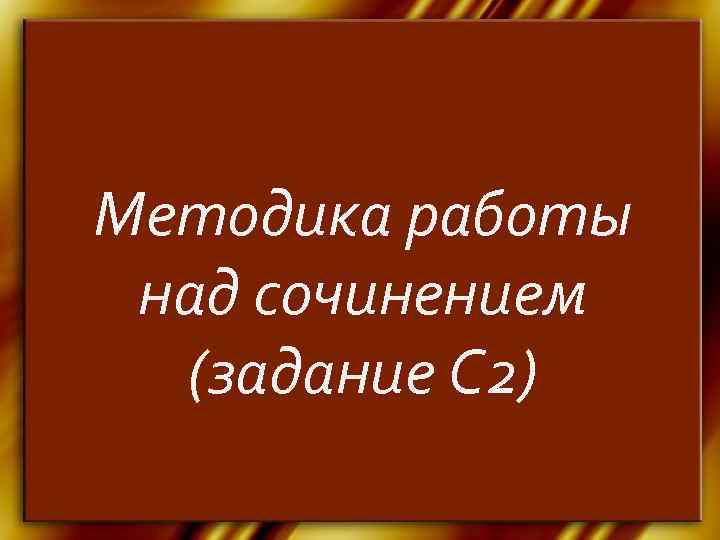 Методика работы над сочинением (задание С2)